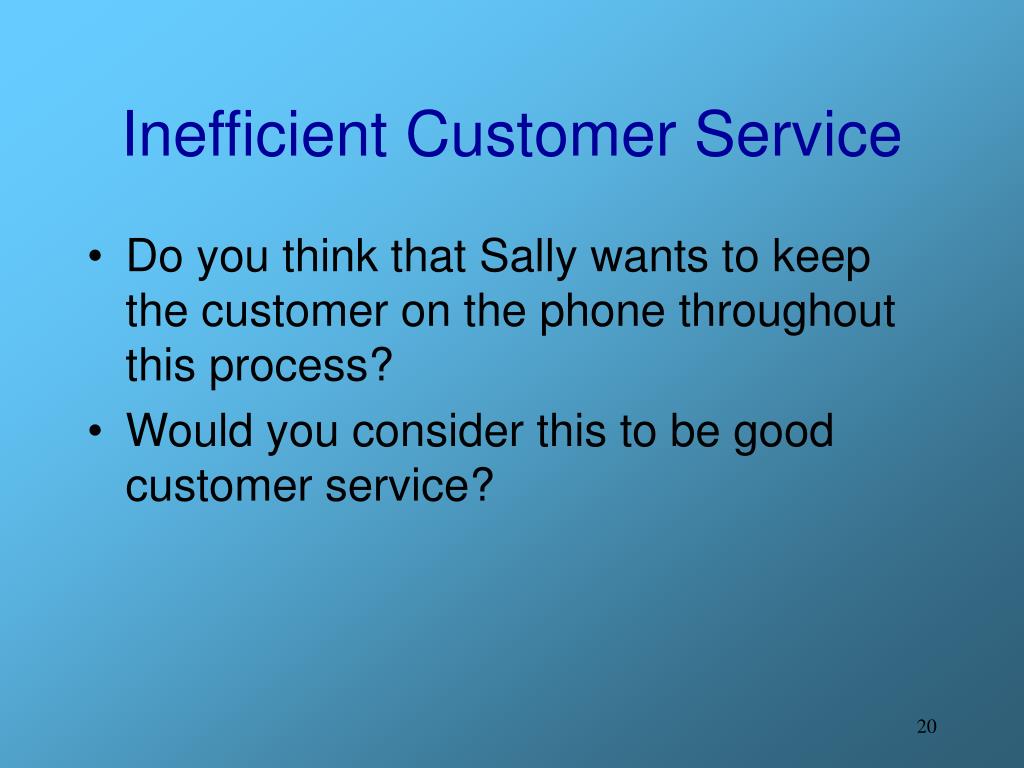 Inefficient Customer Service

• Do you think that Sally wants to keep the customer on the phone throughout this process?
• Would you consider this to be good customer service?

20